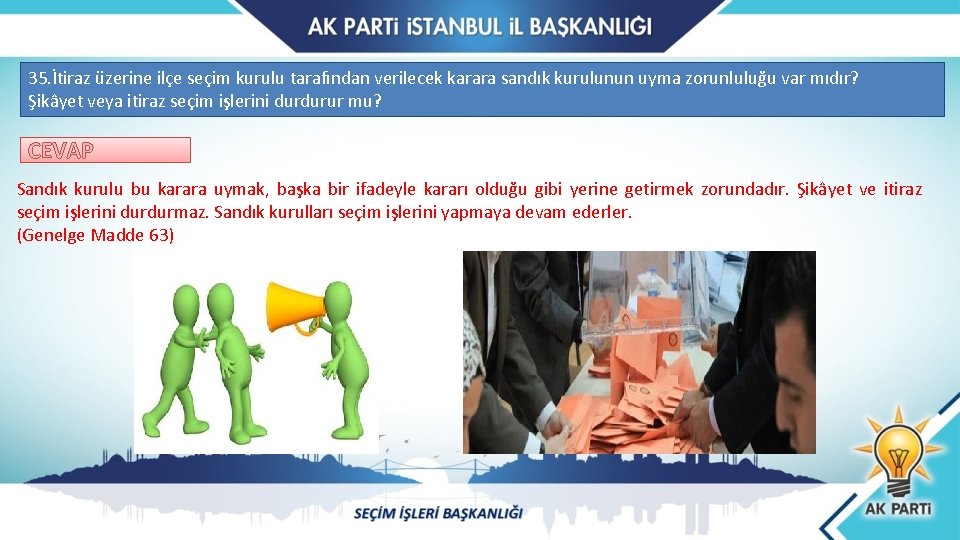 AK PARTi iSTANBUL iL BAŞKANLIĞI

35.İtiraz üzerine ilçe seçim kurulu tarafından verilecek karara sandık kurulunun uyma zorunluluğu var mıdır? Şikâyet veya itiraz seçim işlerini durdurur mu?

CEVAP

Sandık kurulu bu karara uymak, başka bir ifadeyle kararı olduğu gibi yerine getirmek zorundadır. Şikâyet ve itiraz seçim işlerini durdurmaz. Sandık kurulları seçim işlerini yapmaya devam ederler.
(Genelge Madde 63)

SEÇİM İŞLERİ BAŞKANLIĞI

AK PARTi